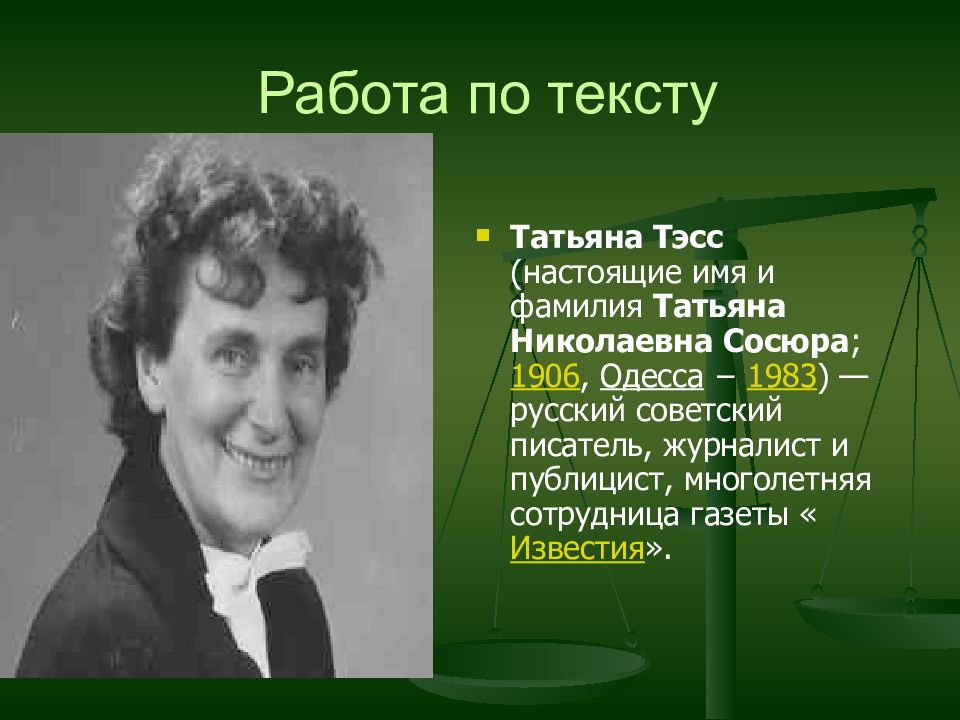 Работа по тексту

Татьяна Тэсс (настоящие имя и фамилия Татьяна Николаевна Сосюра; 1906, Одесса – 1983) — русский советский писатель, журналист и публицист, многолетняя сотрудница газеты « Известия».